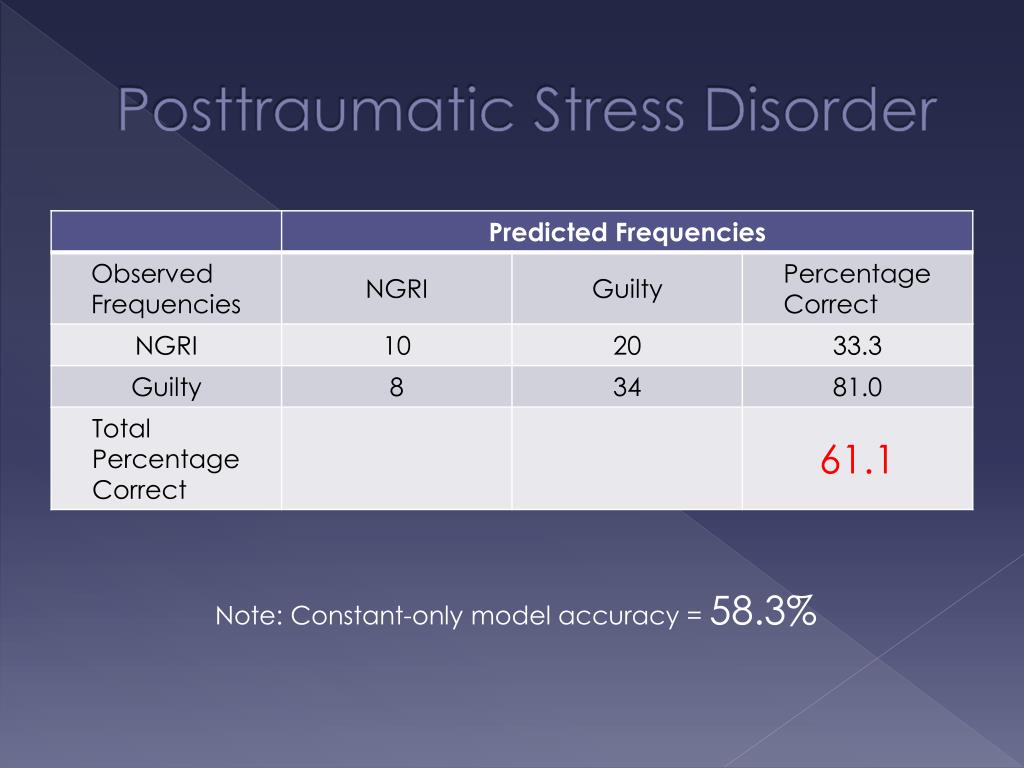 Posttraumatic Stress Disorder

| | Predicted Frequencies | | |
|---|---|---|---|
| Observed Frequencies | NGRI | Guilty | Percentage Correct |
| NGRI | 10 | 20 | 33.3 |
| Guilty | 8 | 34 | 81.0 |
| Total Percentage Correct | | | 61.1 |

Note: Constant-only model accuracy = 58.3%